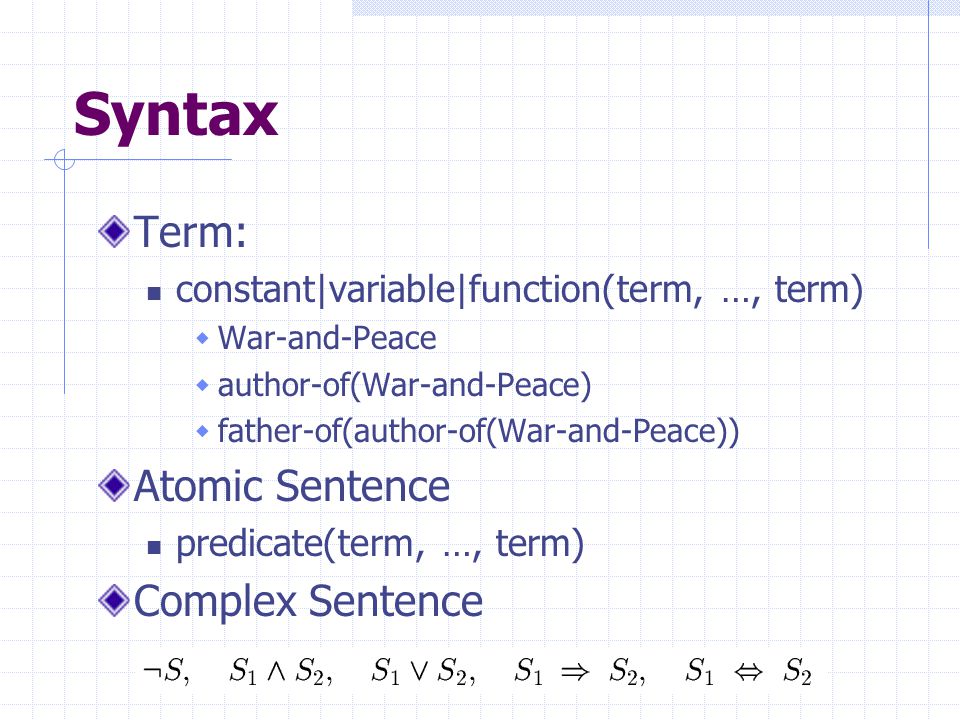 Syntax

Term:

constant|variable|function(term, …, term)

War-and-Peace

author-of(War-and-Peace)

father-of(author-of(War-and-Peace))

Atomic Sentence

predicate(term, …, term)

Complex Sentence

$\neg S, \quad S_1 \wedge S_2, \quad S_1 \vee S_2, \quad S_1 \Rightarrow S_2, \quad S_1 \Leftrightarrow S_2$